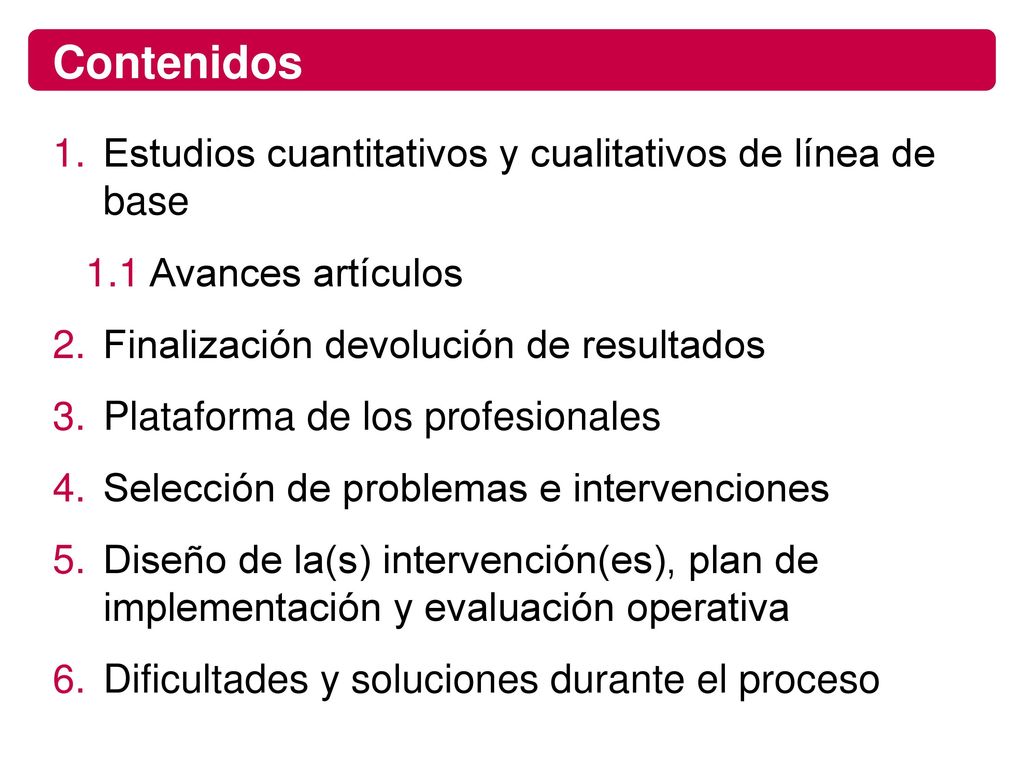 Contenidos

1. Estudios cuantitativos y cualitativos de línea de base

1.1 Avances artículos

2. Finalización devolución de resultados

3. Plataforma de los profesionales

4. Selección de problemas e intervenciones

5. Diseño de la(s) intervención(es), plan de implementación y evaluación operativa

6. Dificultades y soluciones durante el proceso